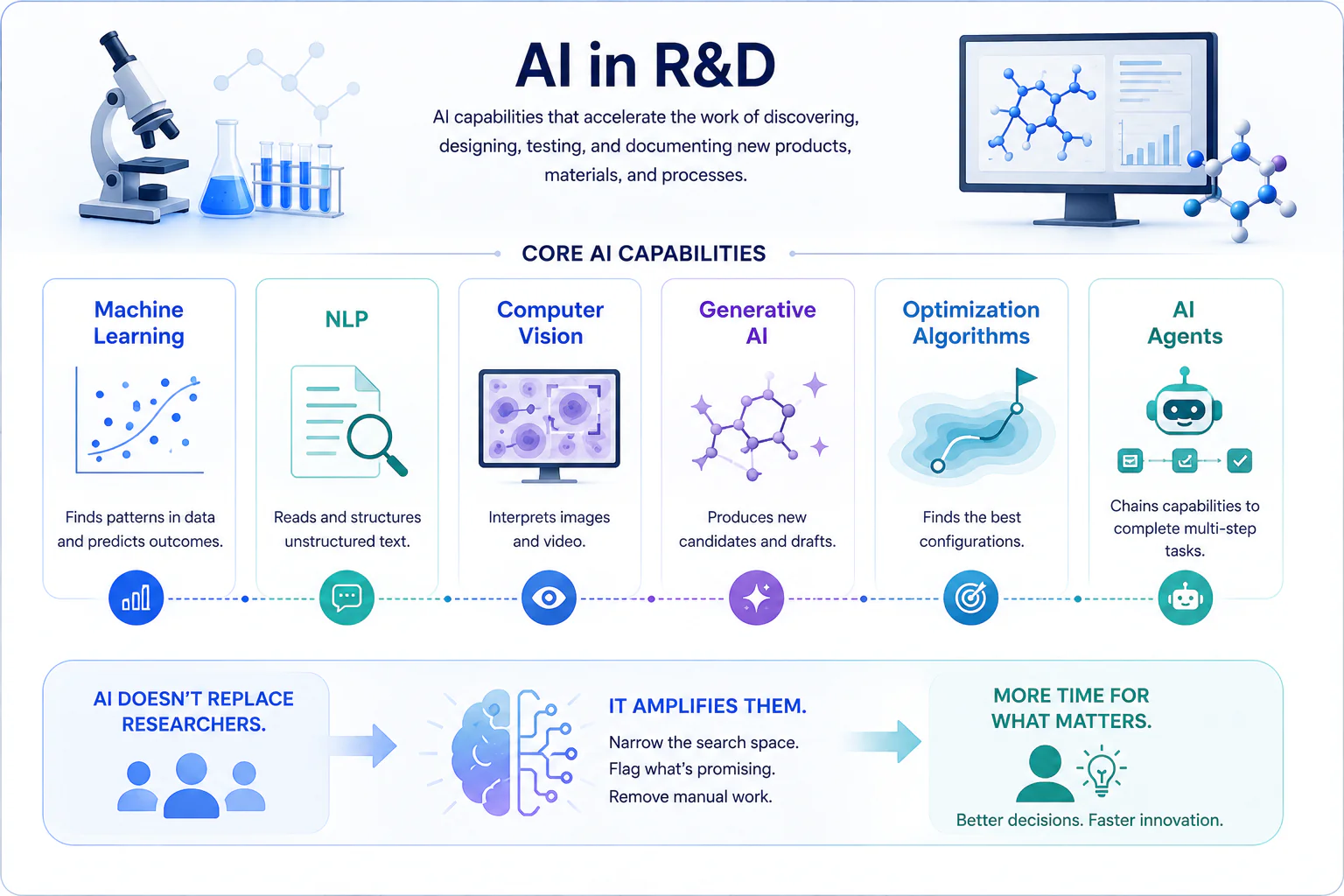 AI in R&D

AI capabilities that accelerate the work of discovering, designing, testing, and documenting new products, materials, and processes.

CORE AI CAPABILITIES

Machine Learning

Finds patterns in data and predicts outcomes.

NLP

Reads and structures unstructured text.

Computer Vision

Interprets images and video.

Generative AI

Produces new candidates and drafts.

Optimization Algorithms

Finds the best configurations.

AI Agents

Chains capabilities to complete multi-step tasks.

AI DOESN'T REPLACE RESEARCHERS.

IT AMPLIFIES THEM.

Narrow the search space.
Flag what's promising.
Remove manual work.

MORE TIME FOR WHAT MATTERS.

Better decisions. Faster innovation.